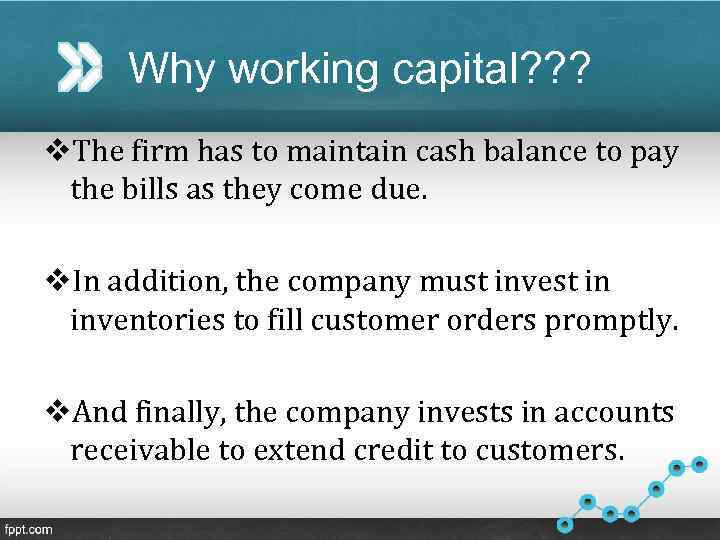 Why working capital???

❖The firm has to maintain cash balance to pay the bills as they come due.

❖In addition, the company must invest in inventories to fill customer orders promptly.

❖And finally, the company invests in accounts receivable to extend credit to customers.

fppt.com